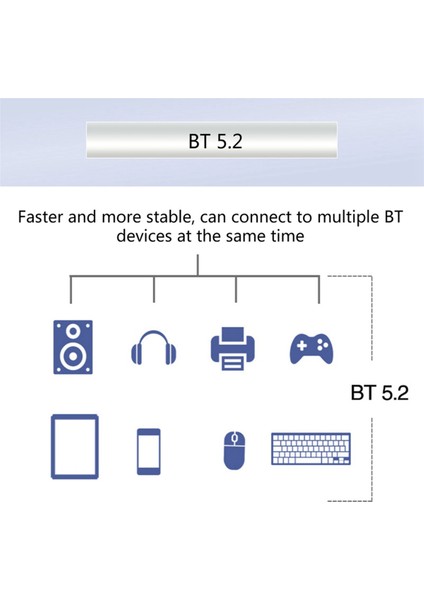 BT 5.2

Faster and more stable, can connect to multiple BT devices at the same time

BT 5.2